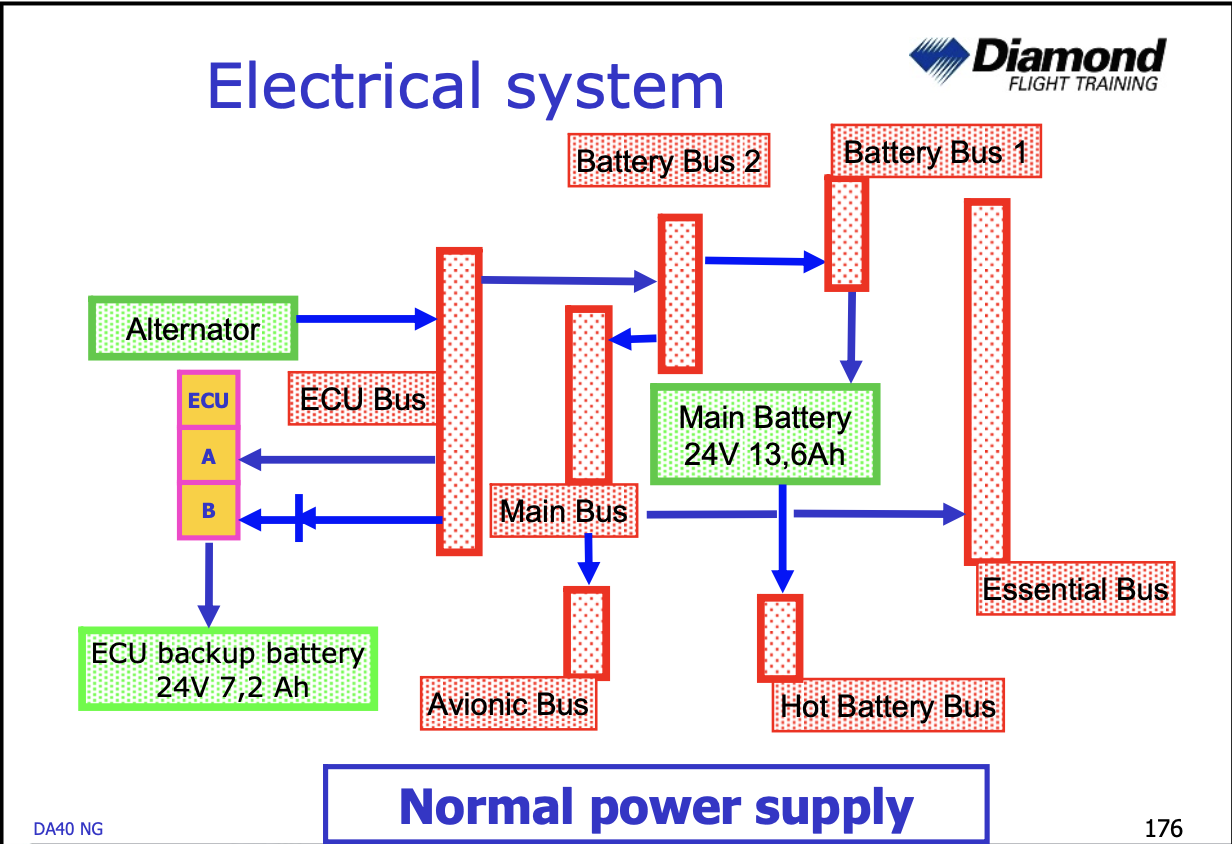 Electrical system

Diamond
FLIGHT TRAINING

Battery Bus 2

Battery Bus 1

Alternator

ECU

A

B

ECU Bus

Main Battery
24V 13,6Ah

Main Bus

Essential Bus

ECU backup battery
24V 7,2 Ah

Avionic Bus

Hot Battery Bus

Normal power supply

DA40 NG

176